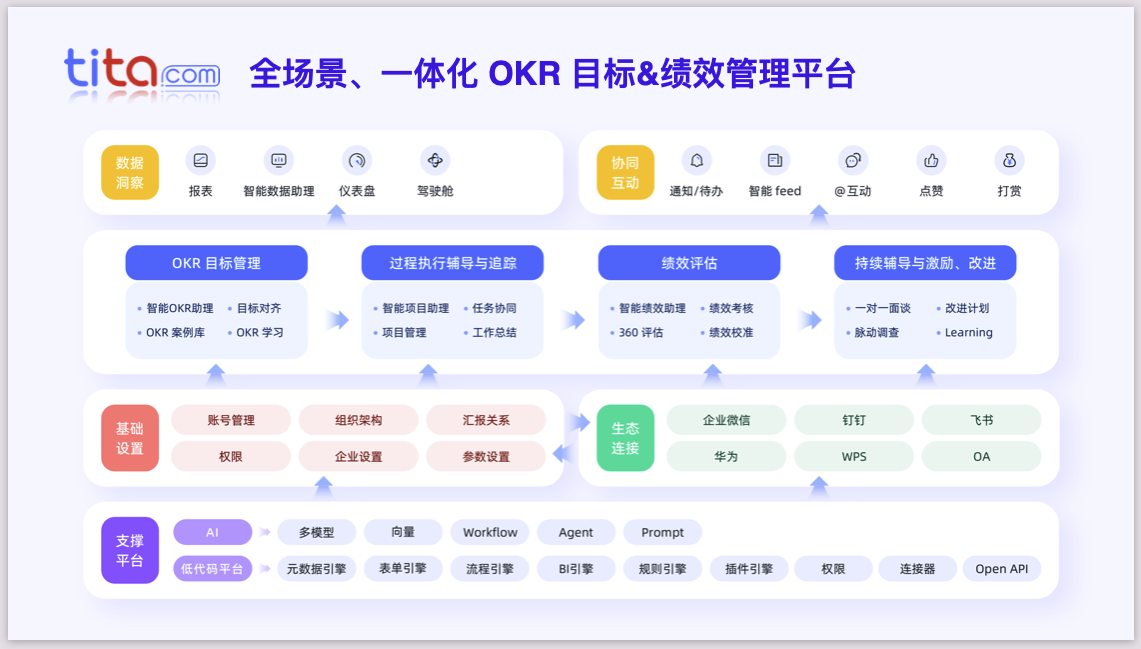 tita.com

全场景、一体化 OKR 目标&绩效管理平台

数据洞察
报表
智能数据助理
仪表盘
驾驶舱

协同互动
通知/待办
智能 feed
@互动
点赞
打赏

OKR 目标管理
智能OKR助理
目标对齐
OKR 案例库
OKR 学习

过程执行辅导与追踪
智能项目助理
任务协同
项目管理
工作总结

绩效评估
智能绩效助理
绩效考核
360 评估
绩效校准

持续辅导与激励、改进
一对一面谈
改进计划
脉动调查
Learning

基础设置
账号管理
组织架构
汇报关系
权限
企业设置
参数设置

生态连接
企业微信
钉钉
飞书
华为
WPS
OA

支撑平台
AI
多模型
向量
Workflow
Agent
Prompt
低代码平台
元数据引擎
表单引擎
流程引擎
BI引擎
规则引擎
插件引擎
权限
连接器
Open API